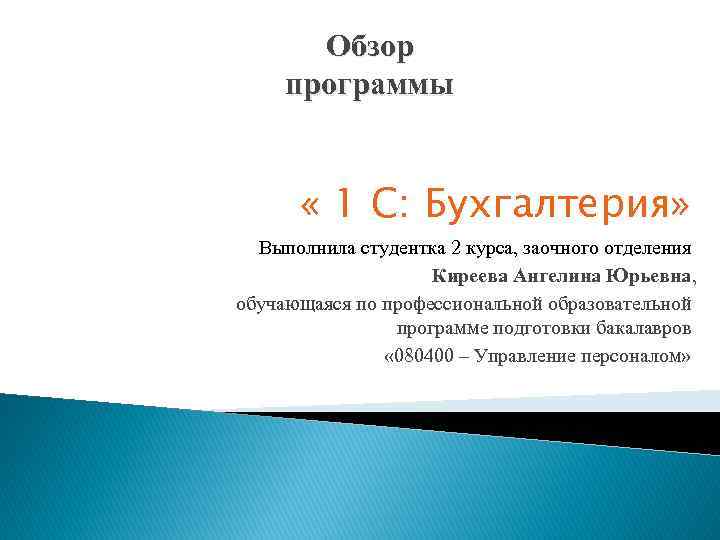 Обзор программы

« 1 С: Бухгалтерия»

Выполнила студентка 2 курса, заочного отделения
Киреева Ангелина Юрьевна,
обучающаяся по профессиональной образовательной программе подготовки бакалавров
«080400 – Управление персоналом»